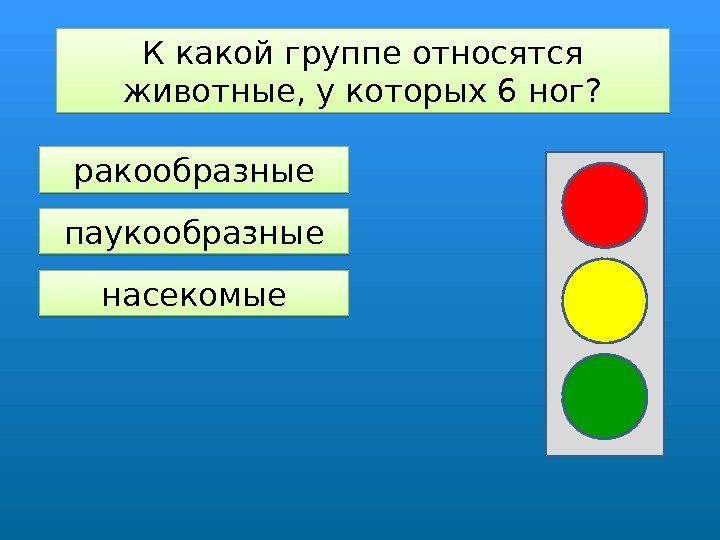 К какой группе относятся животные, у которых 6 ног?

ракообразные

паукообразные

насекомые